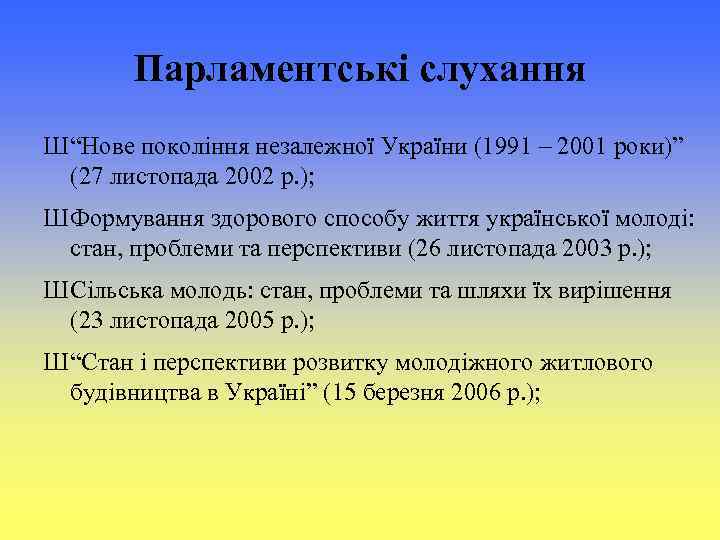 Парламентські слухання

Ш“Нове покоління незалежної України (1991 – 2001 роки)” (27 листопада 2002 р.);

ШФормування здорового способу життя української молоді: стан, проблеми та перспективи (26 листопада 2003 р.);

ШСільська молодь: стан, проблеми та шляхи їх вирішення (23 листопада 2005 р.);

Ш“Стан і перспективи розвитку молодіжного житлового будівництва в Україні” (15 березня 2006 р.);